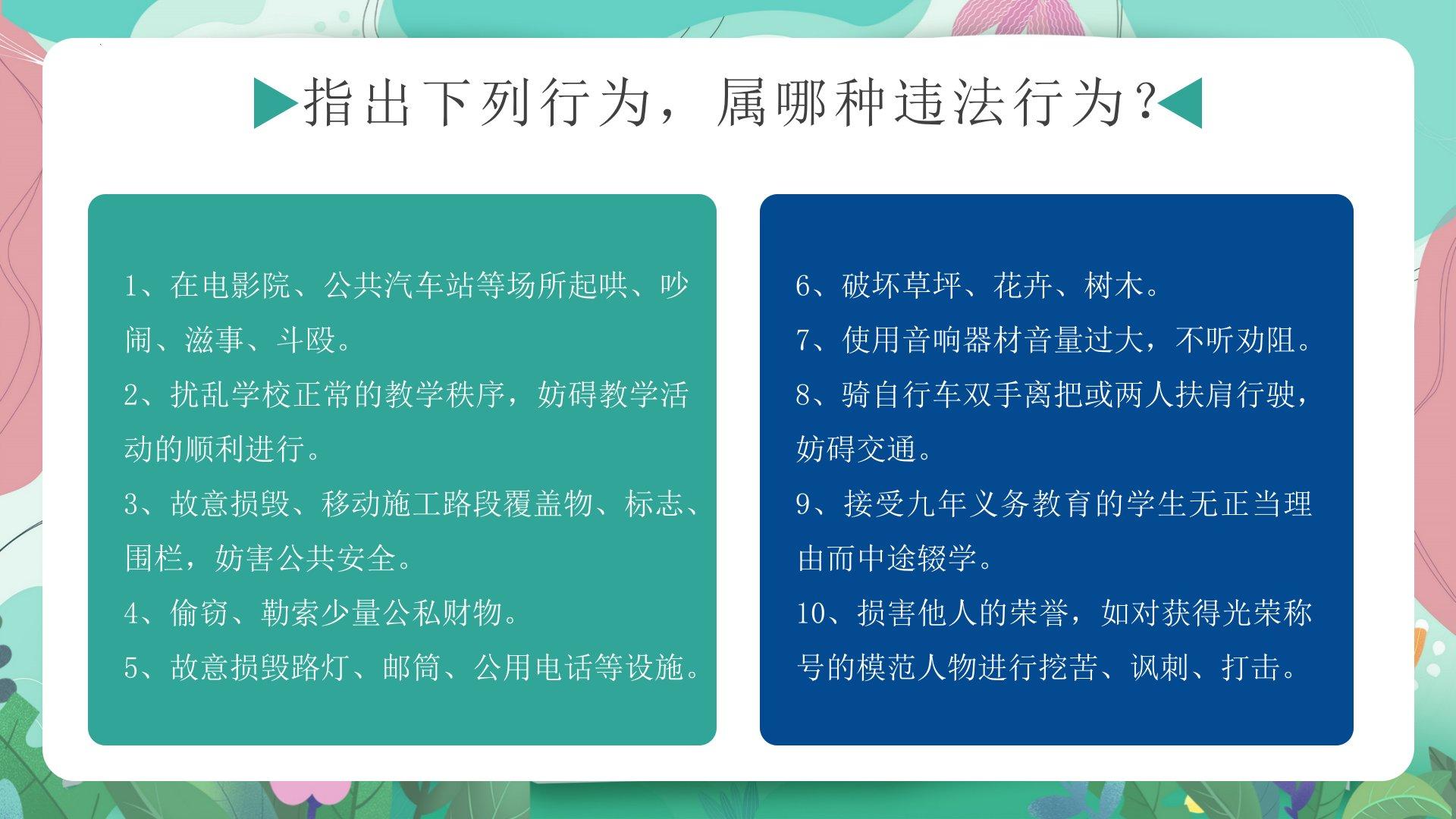 指出下列行为，属哪种违法行为？

1、在电影院、公共汽车站等场所起哄、吵闹、滋事、斗殴。

2、扰乱学校正常的教学秩序，妨碍教学活动的顺利进行。

3、故意损毁、移动施工路段覆盖物、标志、围栏，妨害公共安全。

4、偷窃、勒索少量公私财物。

5、故意损毁路灯、邮筒、公用电话等设施。

6、破坏草坪、花卉、树木。

7、使用音响器材音量过大，不听劝阻。

8、骑自行车双手离把或两人扶肩行驶，妨碍交通。

9、接受九年义务教育的学生无正当理由而中途辍学。

10、损害他人的荣誉，如对获得光荣称号的模范人物进行挖苦、讽刺、打击。